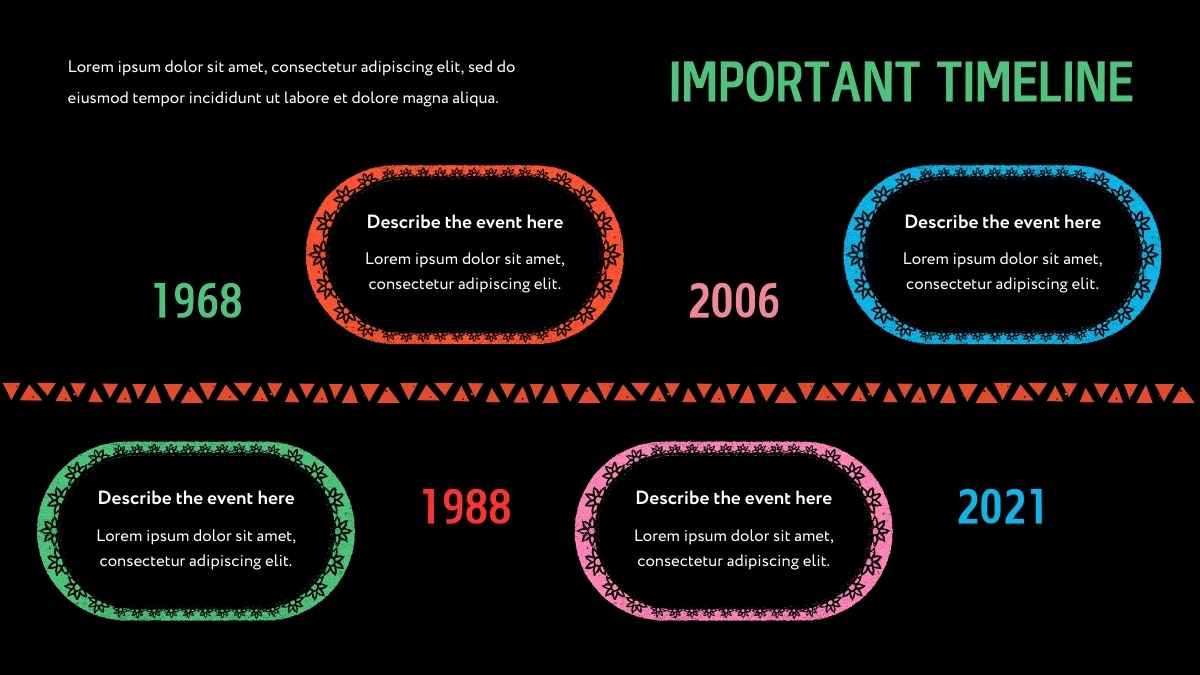 Lorem ipsum dolor sit amet, consectetur adipiscing elit, sed do eiusmod tempor incididunt ut labore et dolore magna aliqua.

IMPORTANT TIMELINE

1968

Describe the event here

Lorem ipsum dolor sit amet, consectetur adipiscing elit.

2006

Describe the event here

Lorem ipsum dolor sit amet, consectetur adipiscing elit.

Describe the event here

Lorem ipsum dolor sit amet, consectetur adipiscing elit.

1988

Describe the event here

Lorem ipsum dolor sit amet, consectetur adipiscing elit.

2021